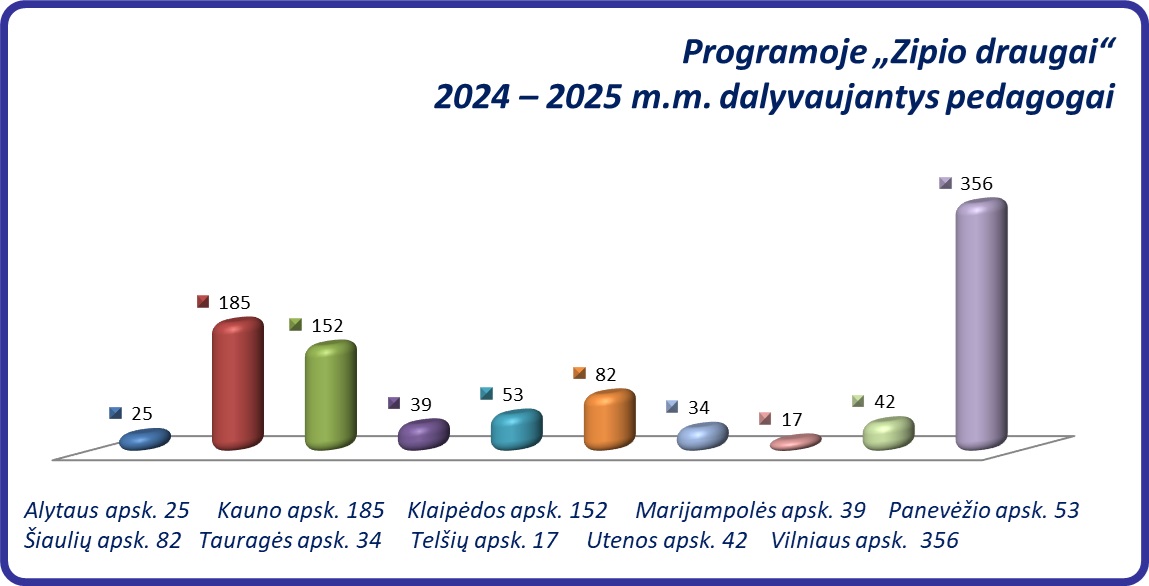 Programoje „Zipio draugai“
2024 – 2025 m.m. dalyvaujantys pedagogai

25
185
152
39
53
82
34
17
42
356

Alytaus apsk. 25 Kauno apsk. 185 Klaipėdos apsk. 152 Marijampolės apsk. 39 Panevėžio apsk. 53
Šiaulių apsk. 82 Tauragės apsk. 34 Telšių apsk. 17 Utenos apsk. 42 Vilniaus apsk. 356